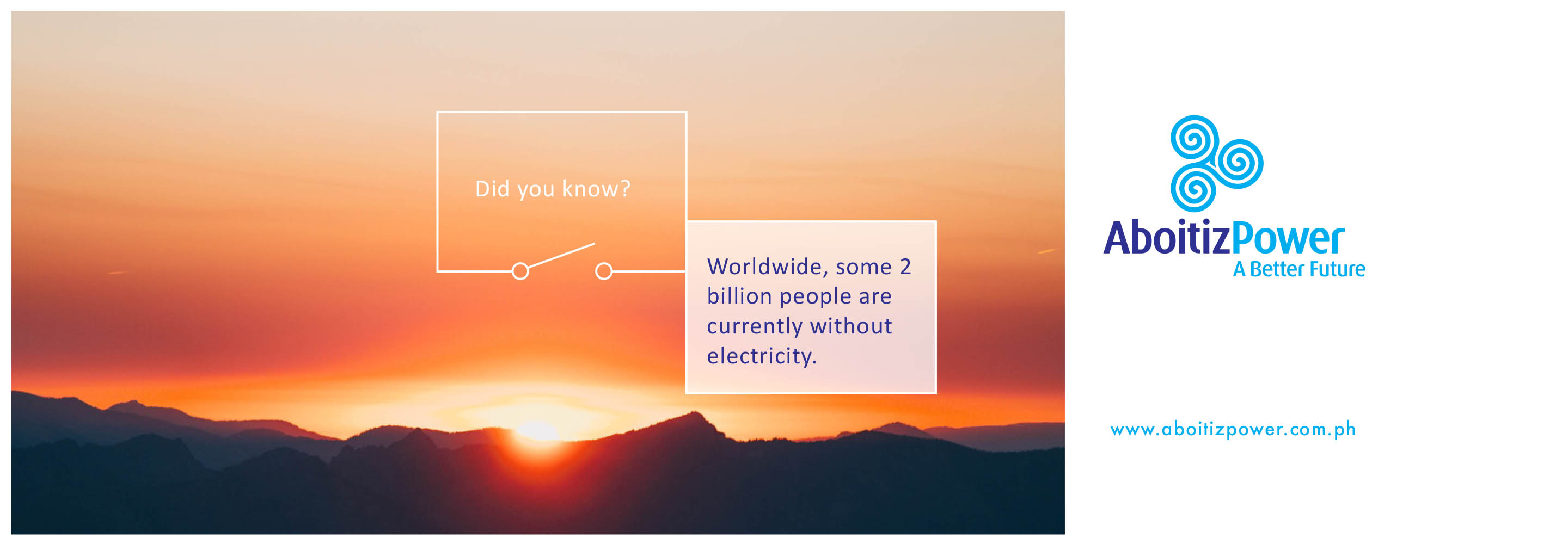 Did you know?

Worldwide, some 2 billion people are currently without electricity.

AboitizPower
A Better Future

www.aboitizpower.com.ph